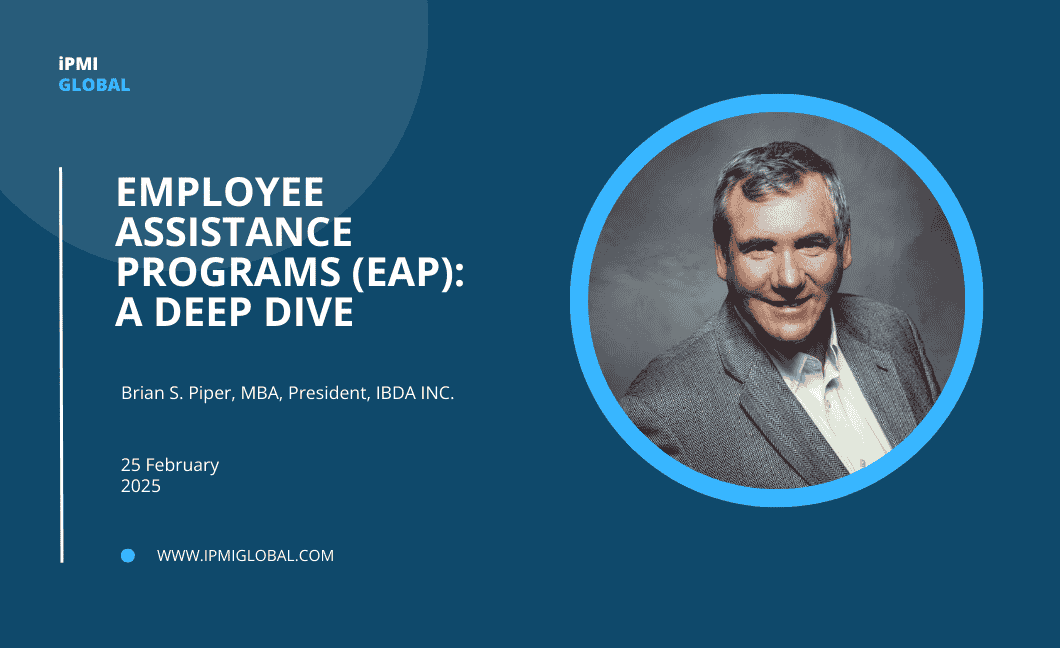 iPMI
GLOBAL

EMPLOYEE ASSISTANCE PROGRAMS (EAP): A DEEP DIVE

Brian S. Piper, MBA, President, IBDA INC.

25 February 2025

WWW.IPMIGLOBAL.COM